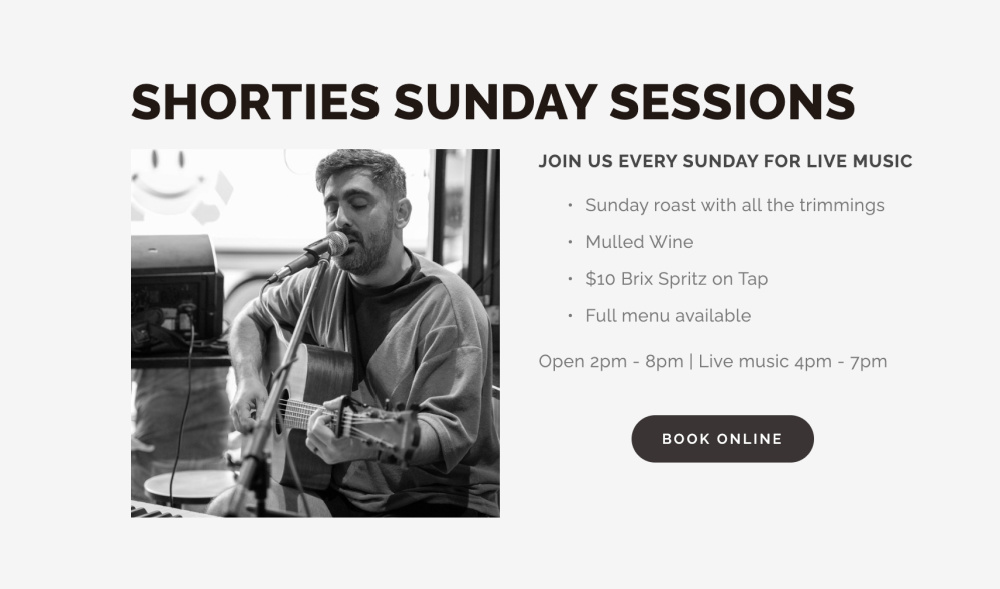 SHORTIES SUNDAY SESSIONS

JOIN US EVERY SUNDAY FOR LIVE MUSIC

• Sunday roast with all the trimmings
• Mulled Wine
• $10 Brix Spritz on Tap
• Full menu available

Open 2pm - 8pm | Live music 4pm - 7pm

BOOK ONLINE